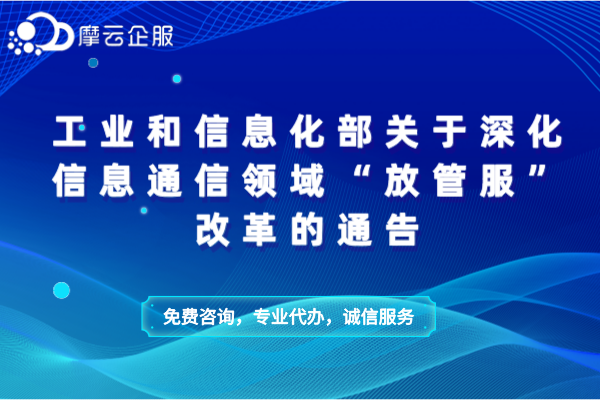 摩云企服

工业和信息化部关于深化信息通信领域“放管服”改革的通告

免费咨询，专业代办，诚信服务